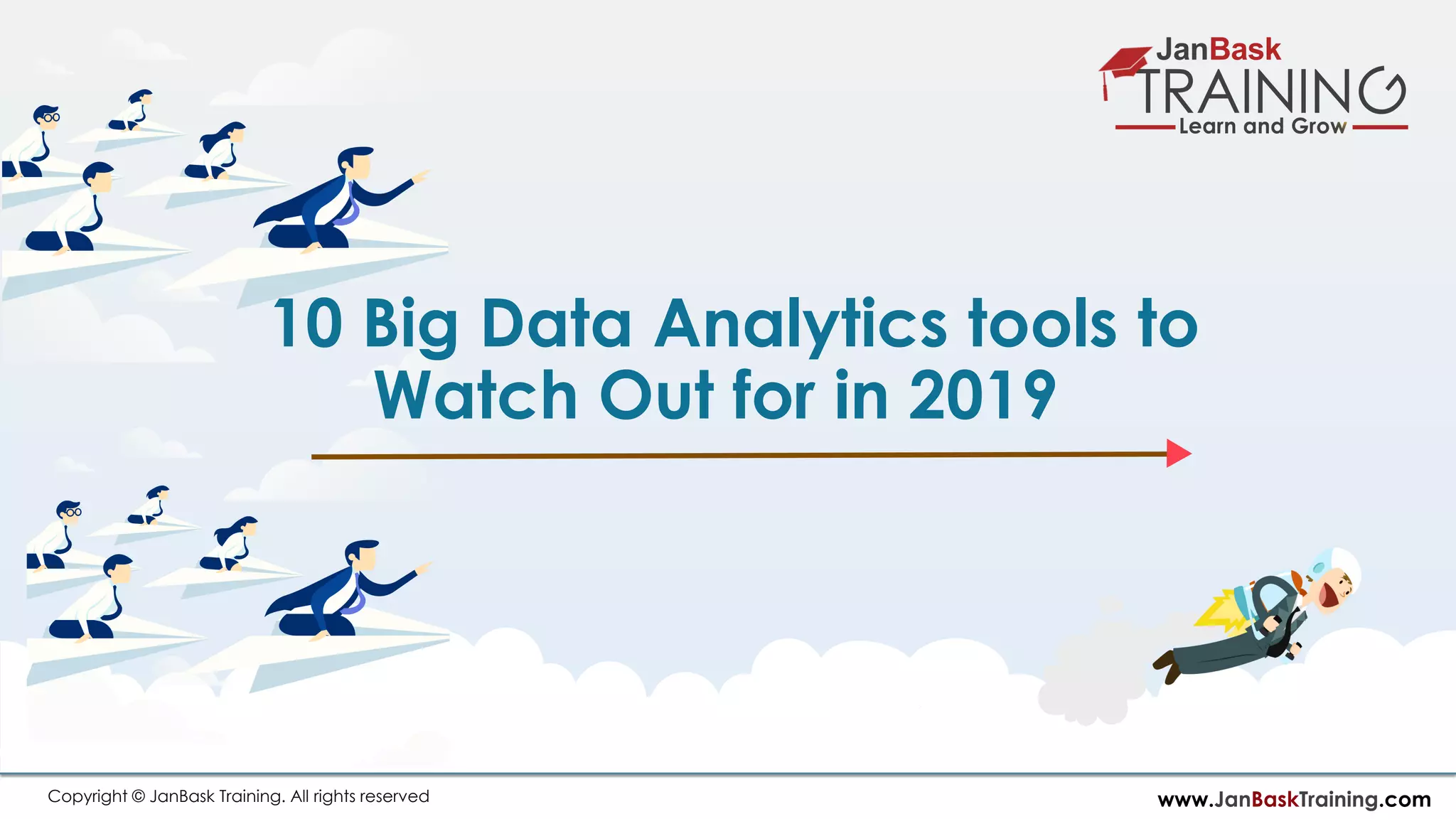 JanBask
TRAINING
Learn and Grow

10 Big Data Analytics tools to Watch Out for in 2019

Copyright © JanBask Training. All rights reserved

www.JanBaskTraining.com